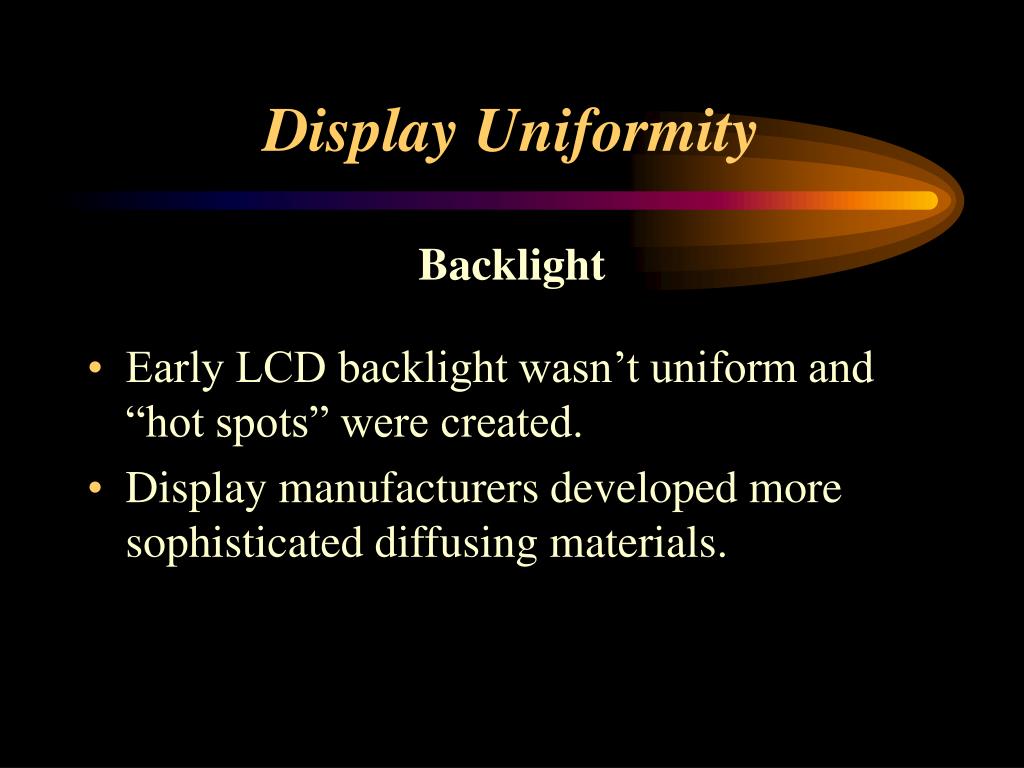 Display Uniformity

Backlight

• Early LCD backlight wasn’t uniform and “hot spots” were created.
• Display manufacturers developed more sophisticated diffusing materials.